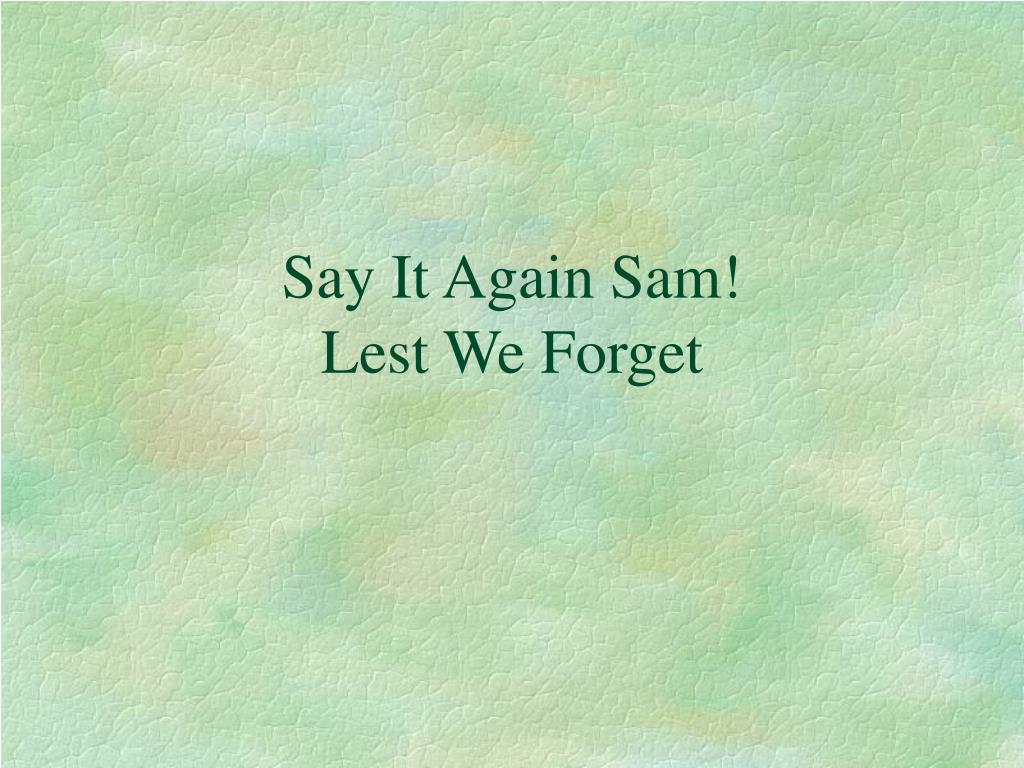 Say It Again Sam!
Lest We Forget